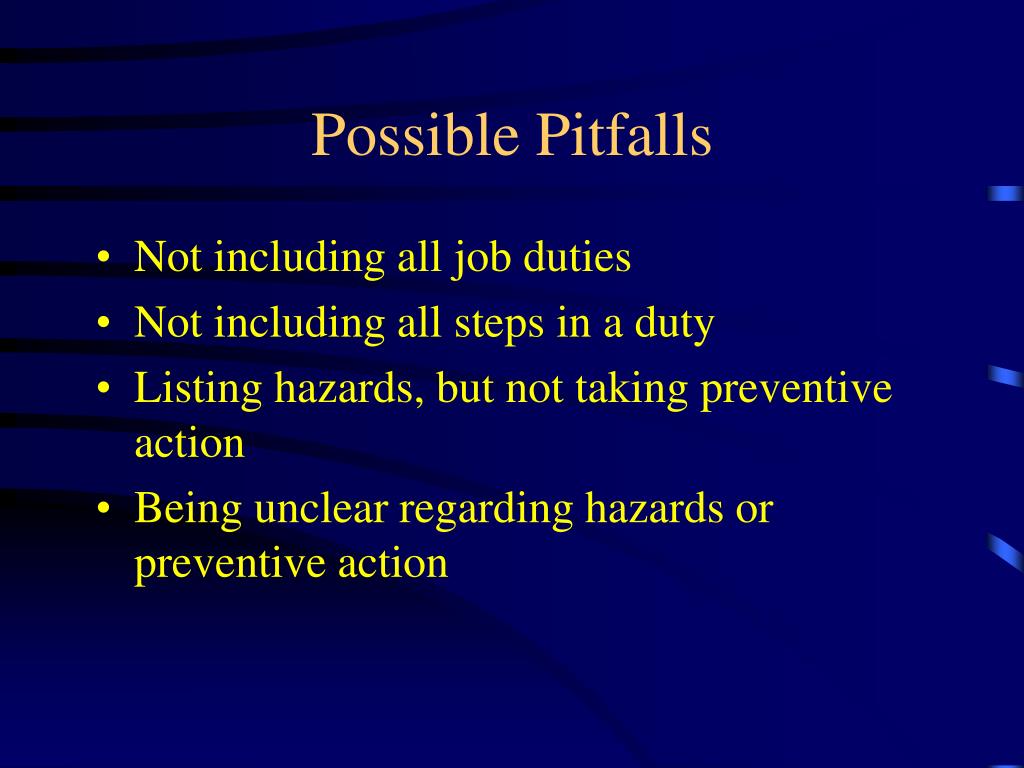 Possible Pitfalls

• Not including all job duties
• Not including all steps in a duty
• Listing hazards, but not taking preventive action
• Being unclear regarding hazards or preventive action